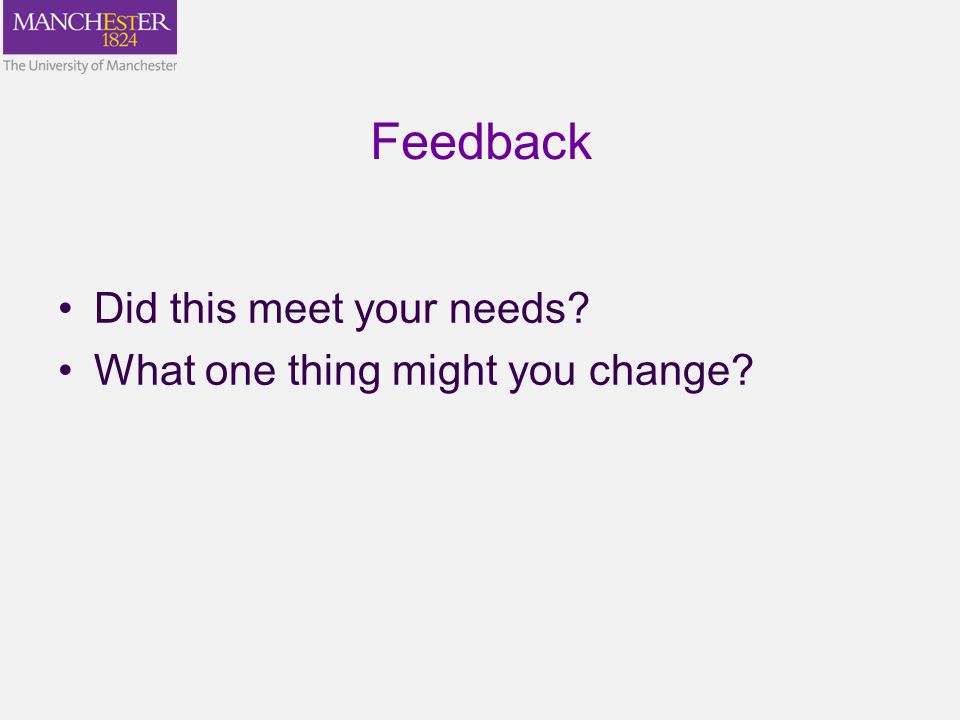 MANCHESTER
1824
The University of Manchester

Feedback

• Did this meet your needs?
• What one thing might you change?